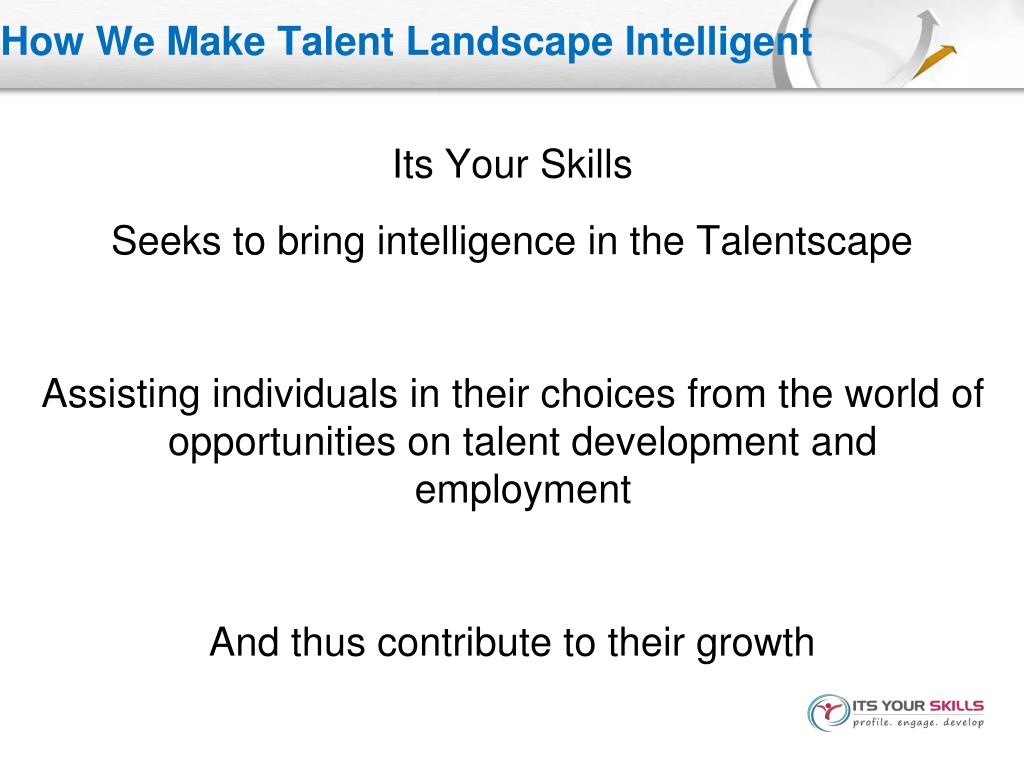 How We Make Talent Landscape Intelligent

Its Your Skills

Seeks to bring intelligence in the Talentscape

Assisting individuals in their choices from the world of opportunities on talent development and employment

And thus contribute to their growth

ITS YOUR SKILLS
profile. engage. develop